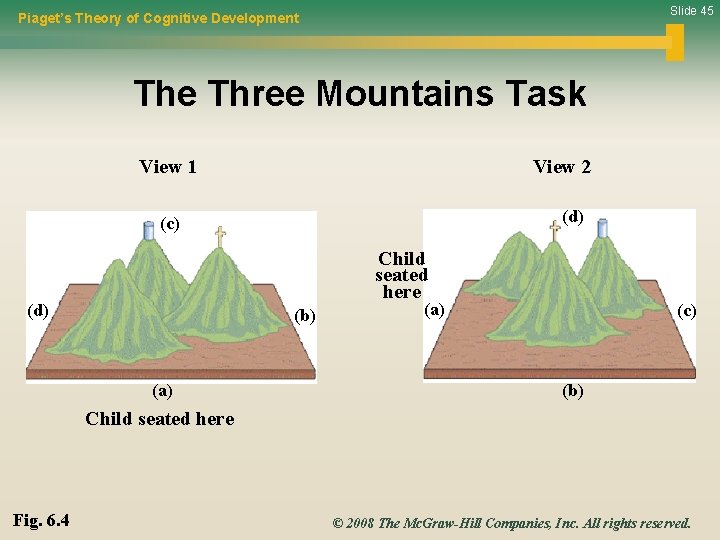 Piaget's Theory of Cognitive Development

Slide 45

The Three Mountains Task

View 1

(c)

(d)

(b)

(a)

Child seated here

View 2

(d)

Child seated here

(a)

(c)

(b)

Fig. 6.4

© 2008 The McGraw-Hill Companies, Inc. All rights reserved.